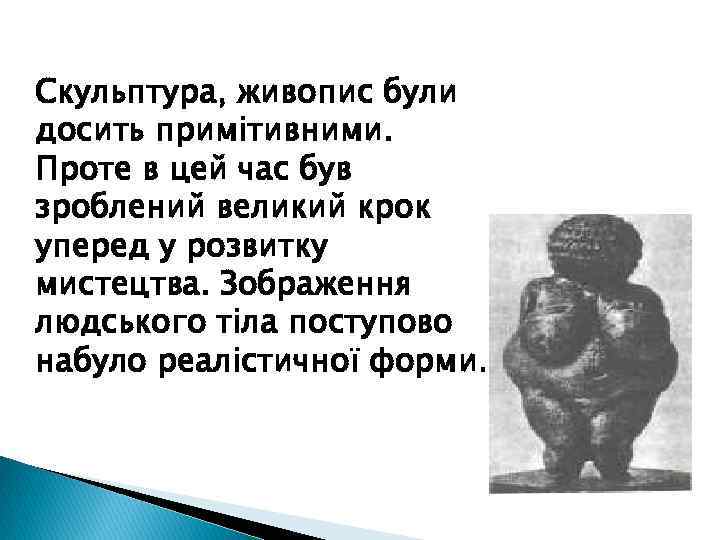 Скульптура, живопис були досить примітивними. Проте в цей час був зроблений великий крок уперед у розвитку мистецтва. Зображення людського тіла поступово набуло реалістичної форми.